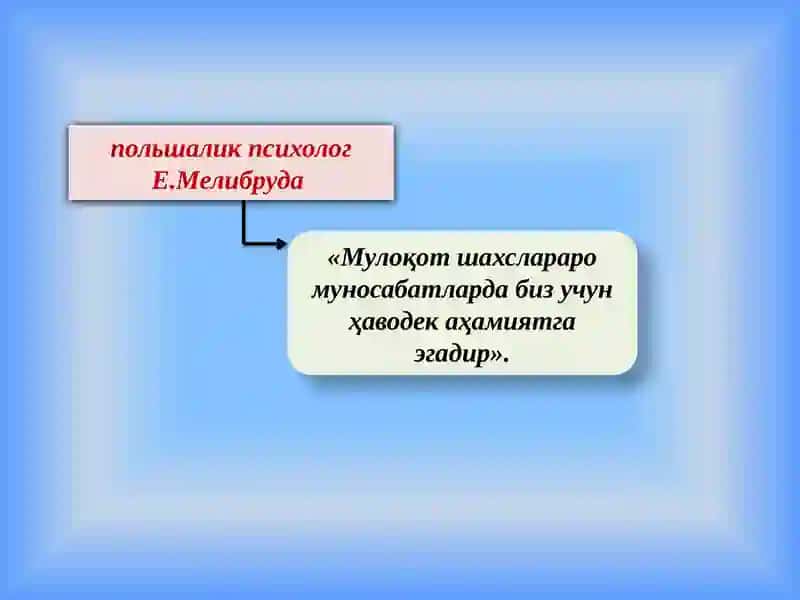 польшалик психолог Е.Мелибруда

«Мулоқот шахслараро муносабатларда биз учун ҳаводек аҳамиятга эгадир».